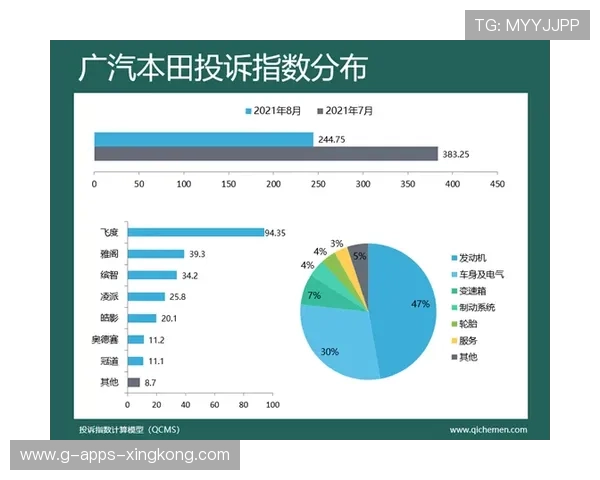 TG: MYYJJPP

广汽本田投诉指数分布

2021年8月 2021年7月

244.75
383.25

0 50 100 150 200 250 300 350 400 450

飞度 94.35
雅阁 39.3
缤智 34.2
凌派 25.8
皓影 20.1
奥德赛 11.2
冠道 11.1
其他 8.7

0 20 40 60 80 100

47%
30%
7%
4%
4%
3%
5%

发动机
车身及电气
变速箱
制动系统
轮胎
服务
其他

投诉指数计算模型（QCMS）

www.qichemen.com

www.g-apps-xingkong.com